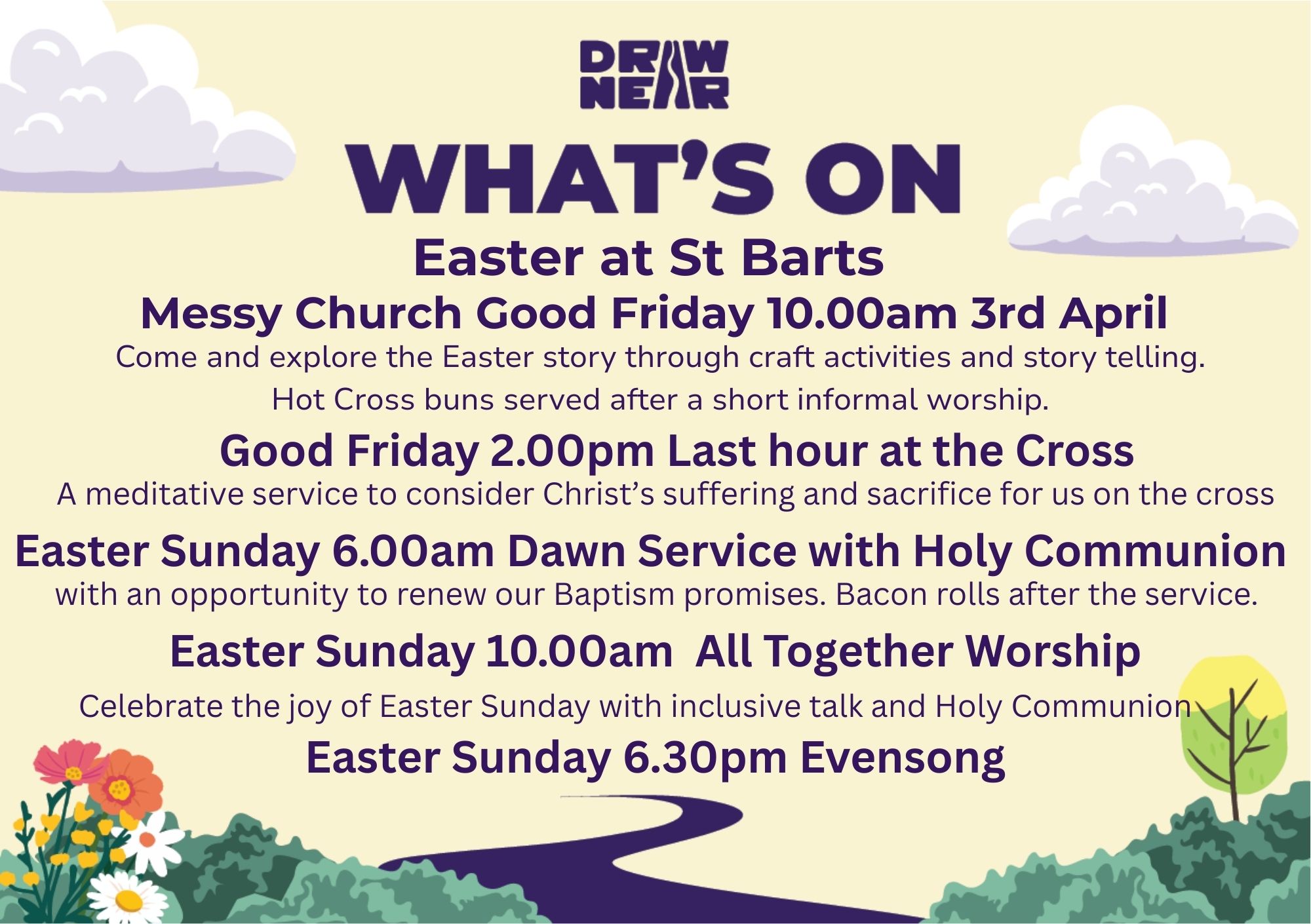 DRAW NEAR

WHAT'S ON

Easter at St Barts

Messy Church Good Friday 10.00am 3rd April

Come and explore the Easter story through craft activities and story telling.

Hot Cross buns served after a short informal worship.

Good Friday 2.00pm Last hour at the Cross

A meditative service to consider Christ's suffering and sacrifice for us on the cross

Easter Sunday 6.00am Dawn Service with Holy Communion

with an opportunity to renew our Baptism promises. Bacon rolls after the service.

Easter Sunday 10.00am All Together Worship

Celebrate the joy of Easter Sunday with inclusive talk and Holy Communion

Easter Sunday 6.30pm Evensong